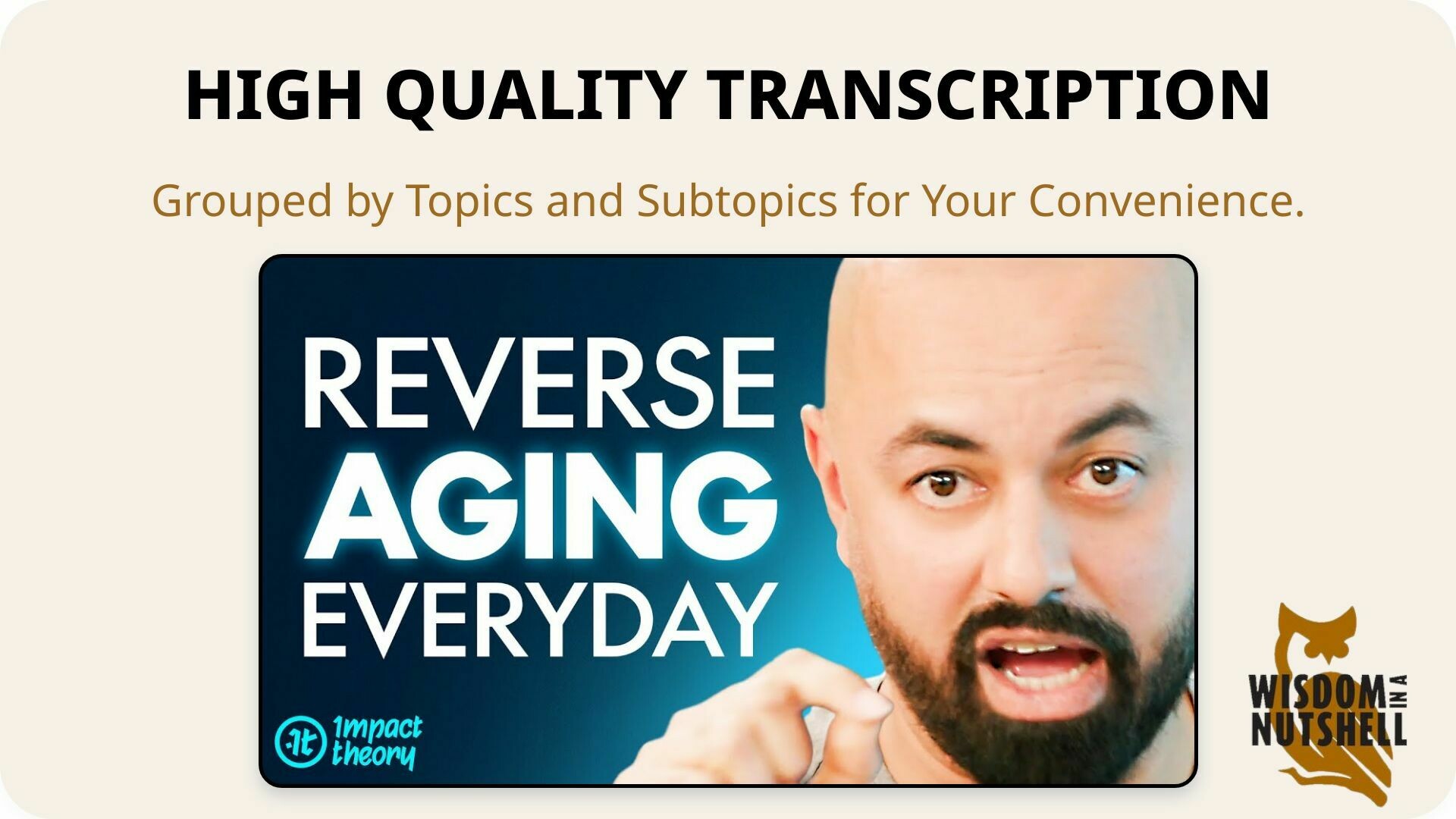 HIGH QUALITY TRANSCRIPTION

Grouped by Topics and Subtopics for Your Convenience.

REVERSE AGING EVERYDAY

impact theory

WISDOM IN A NUTSHELL